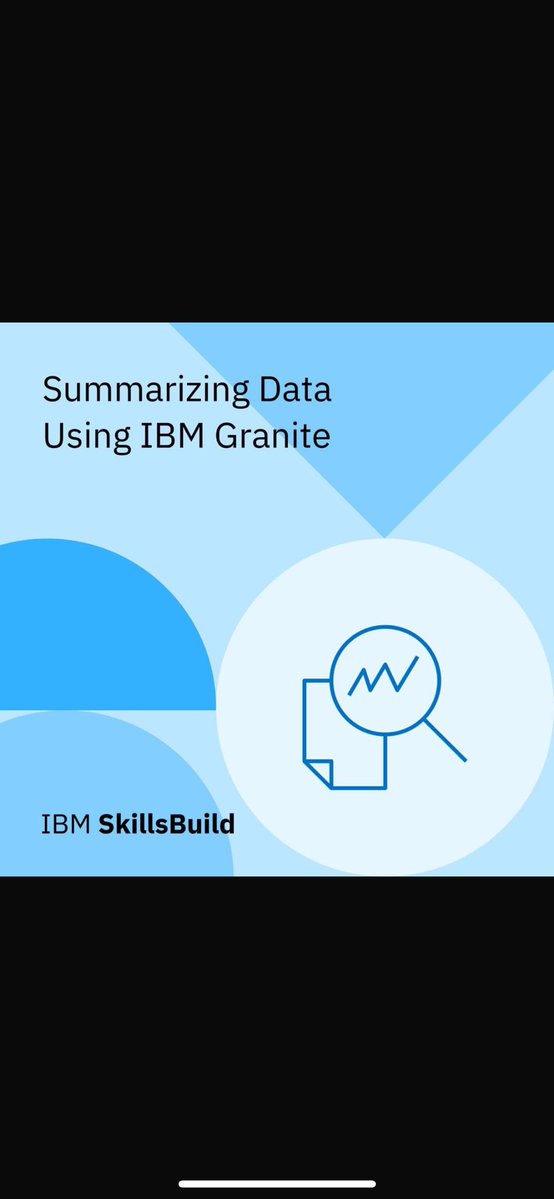 Summarizing Data Using IBM Granite

IBM SkillsBuild